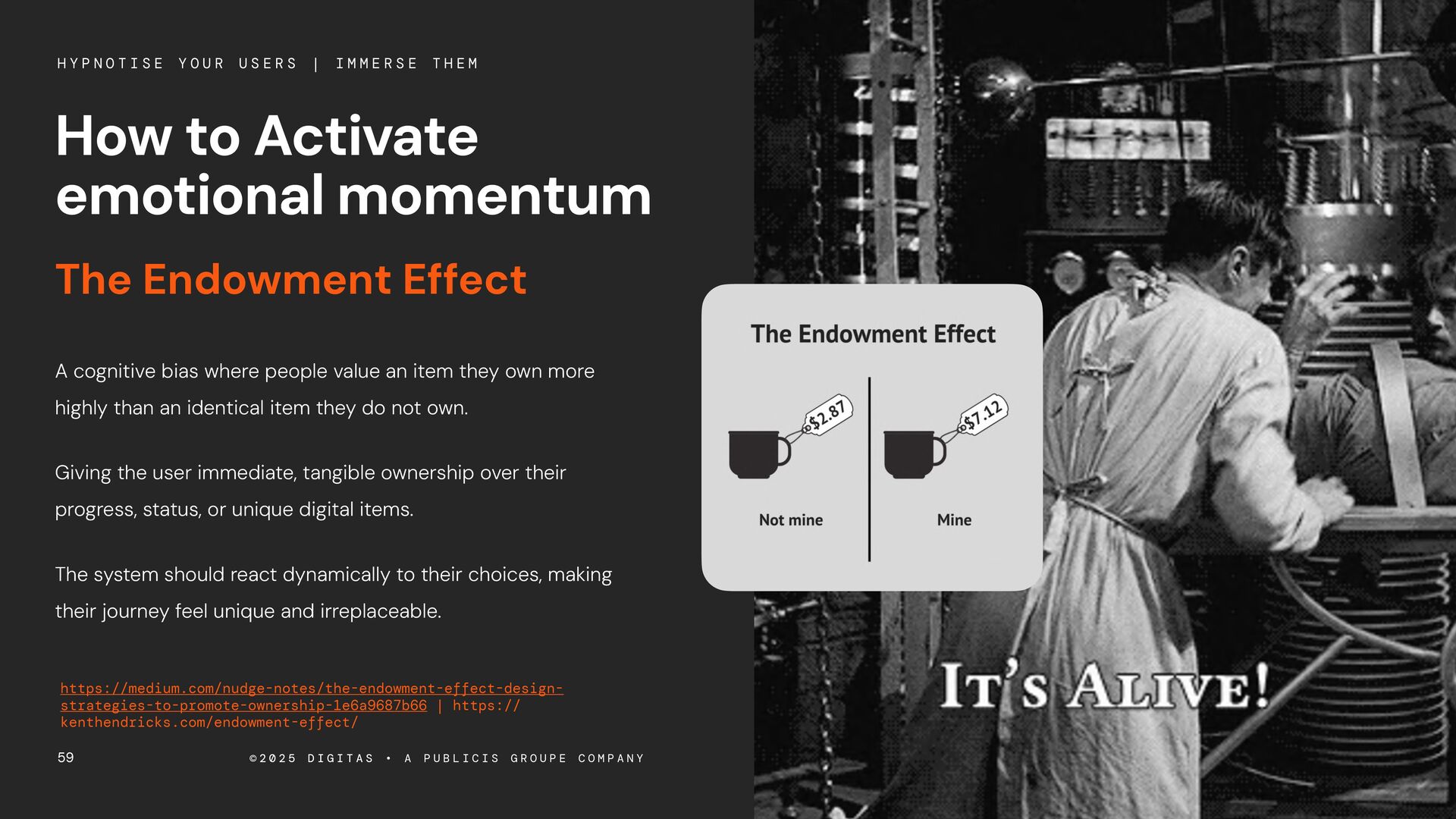 HYPNOTISE YOUR USERS | IMMERSE THEM

How to Activate emotional momentum

The Endowment Effect

A cognitive bias where people value an item they own more highly than an identical item they do not own.

Giving the user immediate, tangible ownership over their progress, status, or unique digital items.

The system should react dynamically to their choices, making their journey feel unique and irreplaceable.

https://medium.com/nudge-notes/the-endowment-effect-design-strategies-to-promote-ownership-1e6a9687b66 | https://kenthendricks.com/endowment-effect/

59

©2025 DIGITAS • A PUBLICIS GROUPE COMPANY

The Endowment Effect

$2.87

$7.12

Not mine

Mine

IT'S ALIVE!